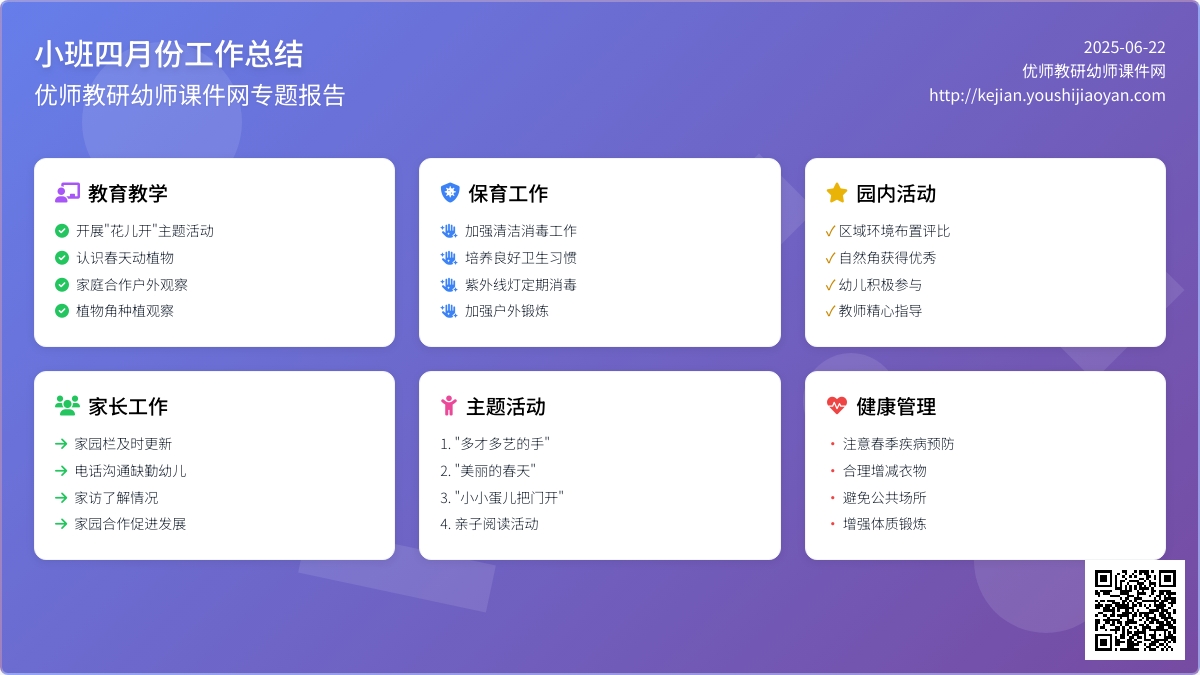 小班四月份工作总结
优师教研幼师课件网专题报告

2025-06-22
优师教研幼师课件网
http://kejian.youshijiaoyan.com

教育教学
开展"花儿开"主题活动
认识春天动植物
家庭合作户外观察
植物角种植观察

保育工作
加强清洁消毒工作
培养良好卫生习惯
紫外线灯定期消毒
加强户外锻炼

园内活动
✓ 区域环境布置评比
✓ 自然角获得优秀
✓ 幼儿积极参与
✓ 教师精心指导

家长工作
→ 家园栏及时更新
→ 电话沟通缺勤幼儿
→ 家访了解情况
→ 家园合作促进发展

主题活动
1. "多才多艺的手"
2. "美丽的春天"
3. "小小蛋儿把门开"
4. 亲子阅读活动

健康管理
• 注意春季疾病预防
• 合理增减衣物
• 避免公共场所
• 增强体质锻炼